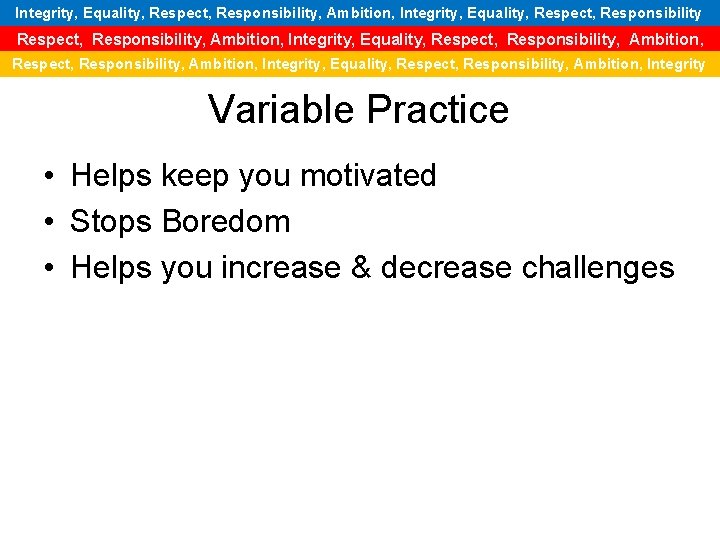 Integrity, Equality, Respect, Responsibility, Ambition, Integrity, Equality, Respect, Responsibility

Respect, Responsibility, Ambition, Integrity, Equality, Respect, Responsibility, Ambition,

Respect, Responsibility, Ambition, Integrity, Equality, Respect, Responsibility, Ambition, Integrity

Variable Practice

• Helps keep you motivated
• Stops Boredom
• Helps you increase & decrease challenges